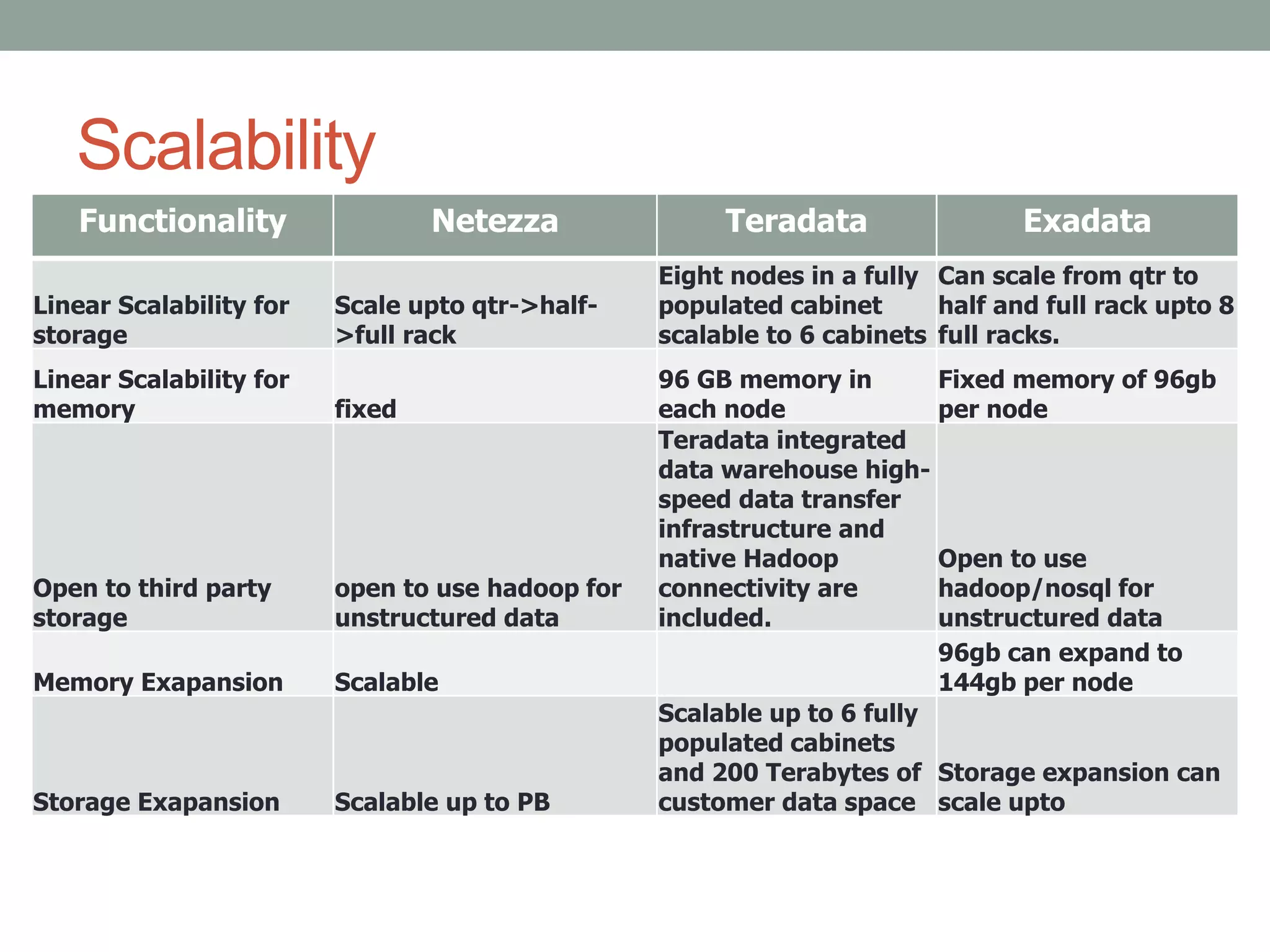 Scalability

| Functionality | Netezza | Teradata | Exadata |
|---|---|---|---|
| Linear Scalability for storage | Scale upto qtr->half->full rack | Eight nodes in a fully populated cabinet scalable to 6 cabinets | Can scale from qtr to half and full rack upto 8 full racks. |
| Linear Scalability for memory | fixed | 96 GB memory in each node | Fixed memory of 96gb per node |
| Open to third party storage | open to use hadoop for unstructured data | Teradata integrated data warehouse high-speed data transfer infrastructure and native Hadoop connectivity are included. | Open to use hadoop/nosql for unstructured data |
| Memory Exapansion | Scalable | | 96gb can expand to 144gb per node |
| Storage Exapansion | Scalable up to PB | Scalable up to 6 fully populated cabinets and 200 Terabytes of customer data space | Storage expansion can scale upto |